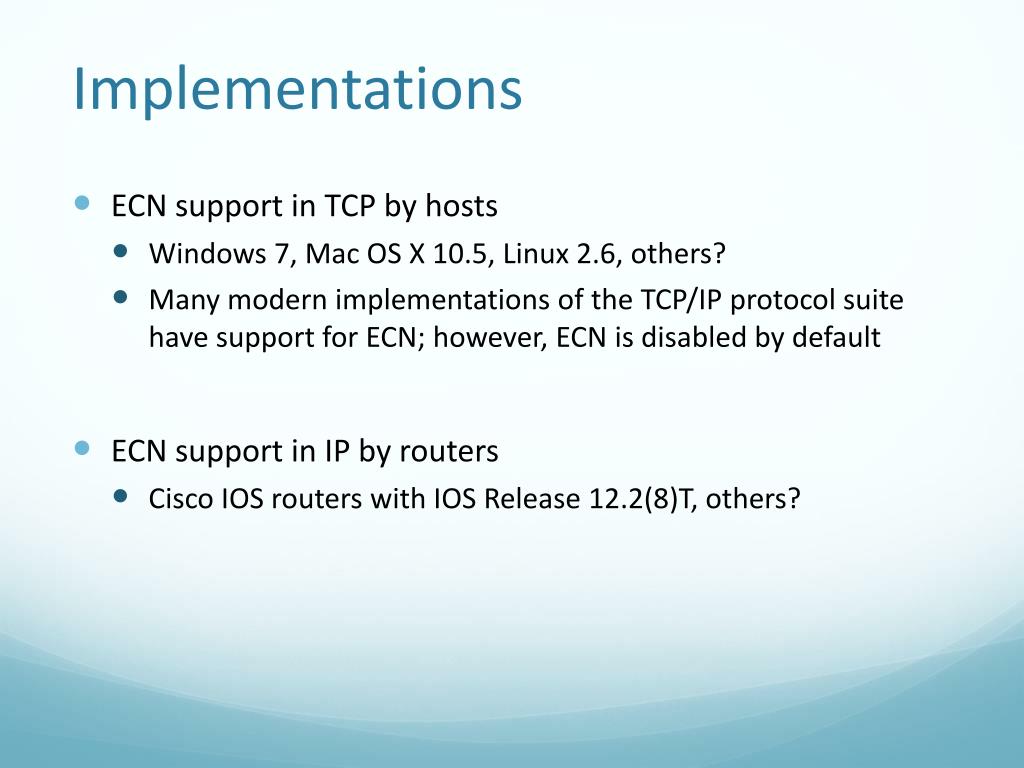 Implementations

ECN support in TCP by hosts

Windows 7, Mac OS X 10.5, Linux 2.6, others?

Many modern implementations of the TCP/IP protocol suite have support for ECN; however, ECN is disabled by default

ECN support in IP by routers

Cisco IOS routers with IOS Release 12.2(8)T, others?